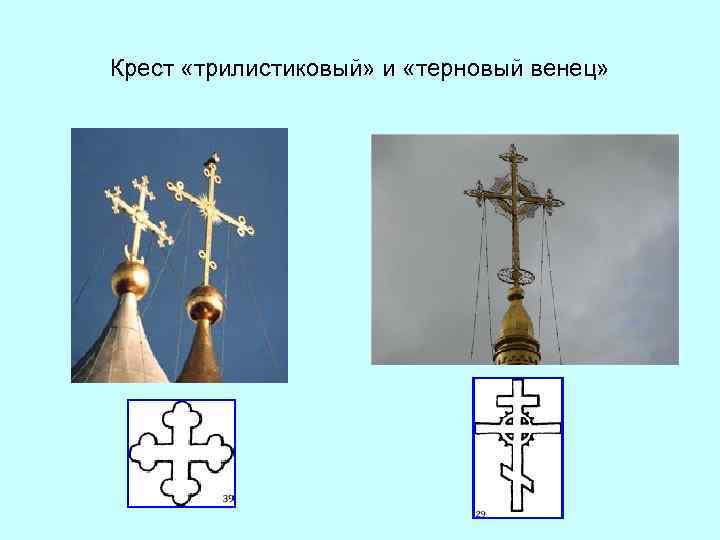 Крест «трилистиковый» и «терновый венец»

39

29